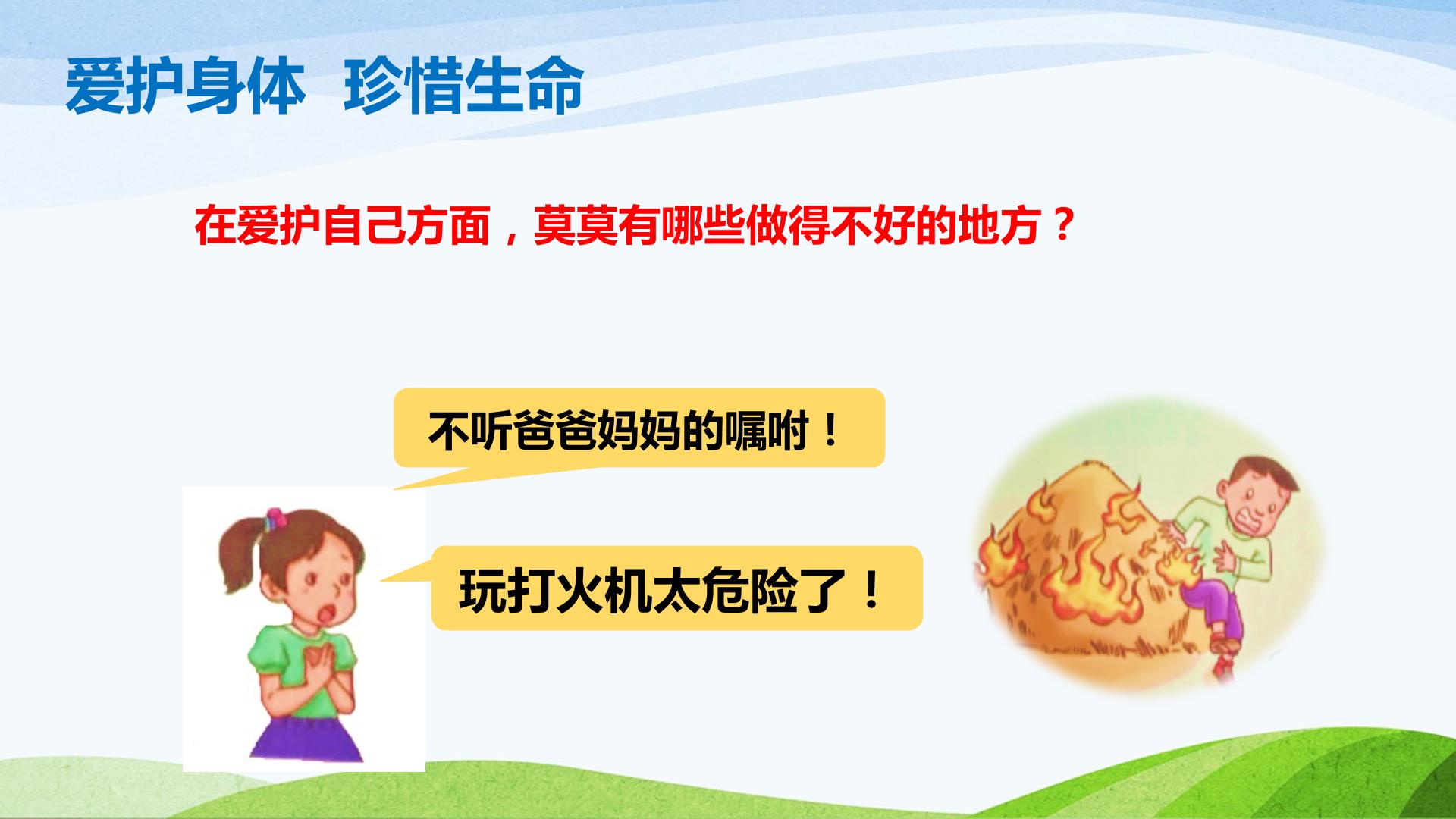 爱护身体 珍惜生命

在爱护自己方面，莫莫有哪些做得不好的地方？

不听爸爸妈妈的嘱咐！

玩打火机太危险了！